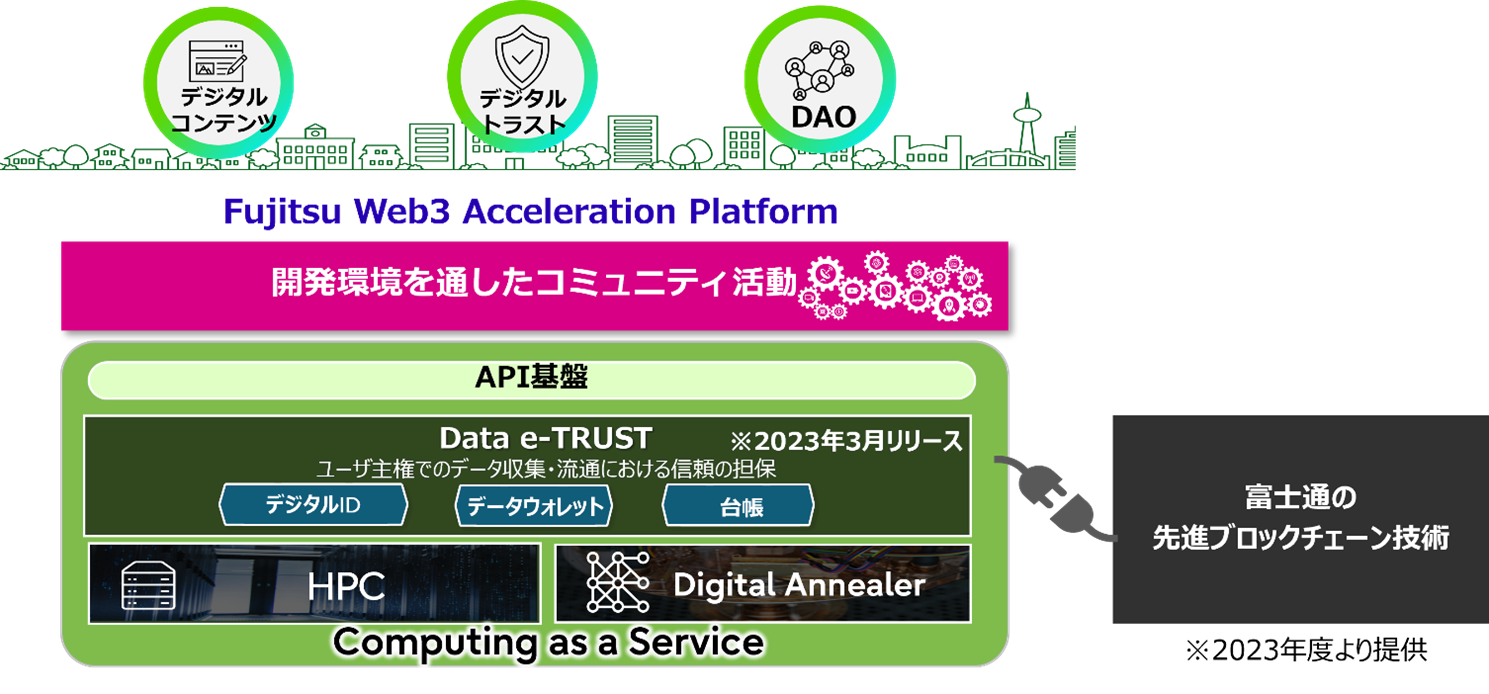 デジタル
コンテンツ

デジタル
トラスト

DAO

Fujitsu Web3 Acceleration Platform

開発環境を通したコミュニティ活動

API基盤

Data e-TRUST ※2023年3月リリース

ユーザ主権でのデータ収集・流通における信頼の担保

デジタルID

データウォレット

台帳

HPC

Digital Annealer

Computing as a Service

富士通の
先進ブロックチェーン技術

※2023年度より提供